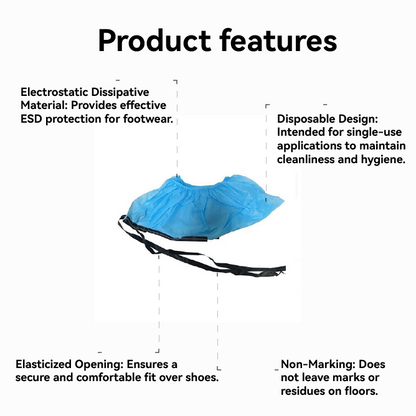 Product features

Electrostatic Dissipative Material: Provides effective ESD protection for footwear.

Disposable Design: Intended for single-use applications to maintain cleanliness and hygiene.

Elasticized Opening: Ensures a secure and comfortable fit over shoes.

Non-Marking: Does not leave marks or residues on floors.